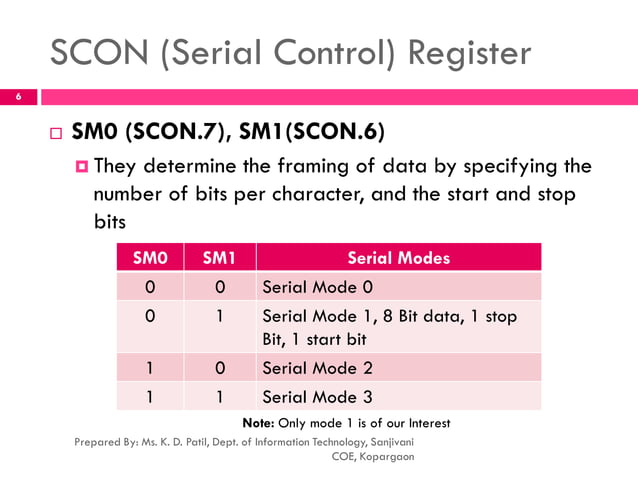 SCON (Serial Control) Register

6

SM0 (SCON.7), SM1(SCON.6)

They determine the framing of data by specifying the number of bits per character, and the start and stop bits

| SM0 | SM1 | Serial Modes |
|---|---|---|
| 0 | 0 | Serial Mode 0 |
| 0 | 1 | Serial Mode 1, 8 Bit data, 1 stop Bit, 1 start bit |
| 1 | 0 | Serial Mode 2 |
| 1 | 1 | Serial Mode 3 |

Note: Only mode 1 is of our Interest

Prepared By: Ms. K. D. Patil, Dept. of Information Technology, Sanjivani COE, Kopargaon